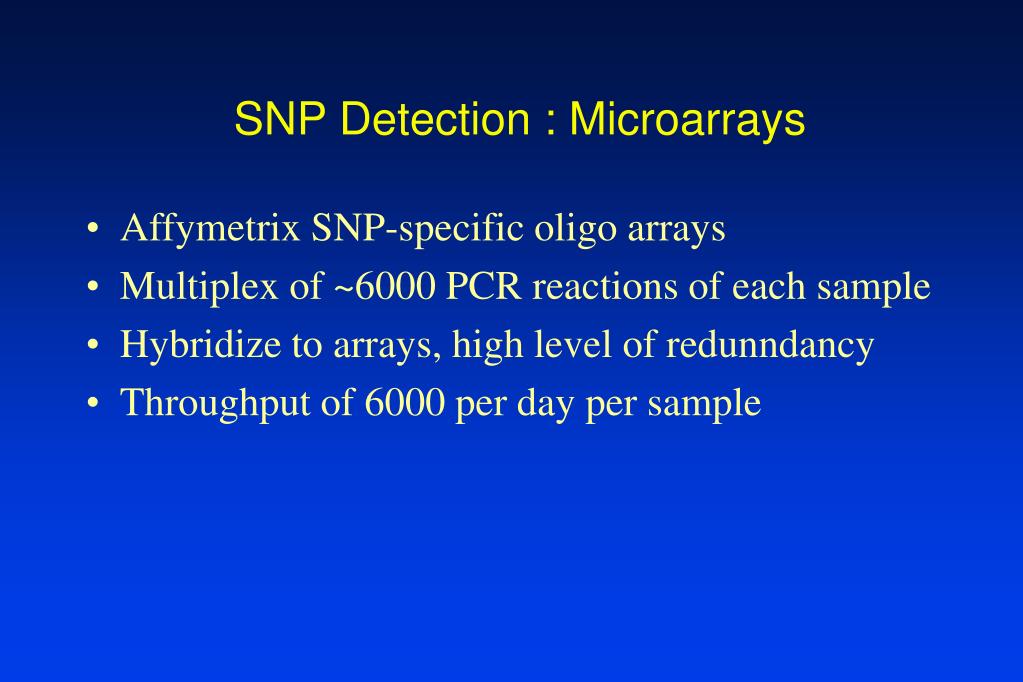 SNP Detection : Microarrays

• Affymetrix SNP-specific oligo arrays
• Multiplex of ~6000 PCR reactions of each sample
• Hybridize to arrays, high level of redunndancy
• Throughput of 6000 per day per sample